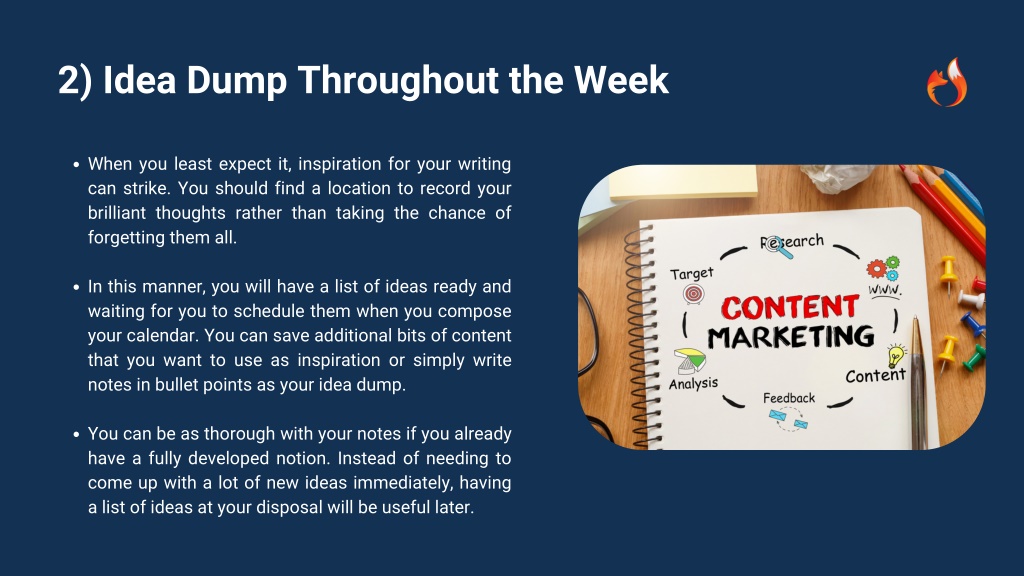 2) Idea Dump Throughout the Week

• When you least expect it, inspiration for your writing can strike. You should find a location to record your brilliant thoughts rather than taking the chance of forgetting them all.

• In this manner, you will have a list of ideas ready and waiting for you to schedule them when you compose your calendar. You can save additional bits of content that you want to use as inspiration or simply write notes in bullet points as your idea dump.

• You can be as thorough with your notes if you already have a fully developed notion. Instead of needing to come up with a lot of new ideas immediately, having a list of ideas at your disposal will be useful later.

Research
Target
WWW.
CONTENT
MARKETING
Analysis
Content
Feedback